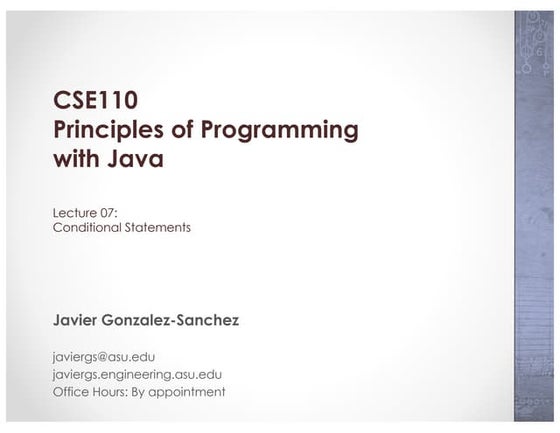 CSE110
Principles of Programming with Java

Lecture 07:
Conditional Statements

Javier Gonzalez-Sanchez

javiergs@asu.edu
javiergs.engineering.asu.edu
Office Hours: By appointment